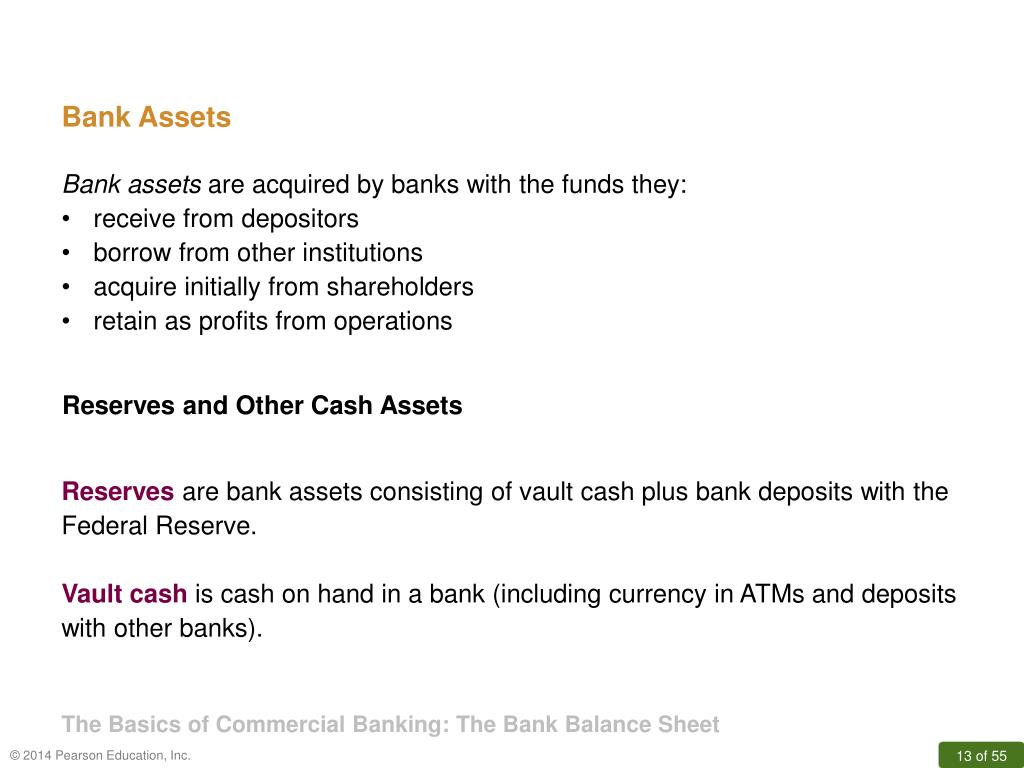 Bank Assets

Bank assets are acquired by banks with the funds they:
• receive from depositors
• borrow from other institutions
• acquire initially from shareholders
• retain as profits from operations

Reserves and Other Cash Assets

Reserves are bank assets consisting of vault cash plus bank deposits with the Federal Reserve.

Vault cash is cash on hand in a bank (including currency in ATMs and deposits with other banks).

The Basics of Commercial Banking: The Bank Balance Sheet

© 2014 Pearson Education, Inc.

13 of 55